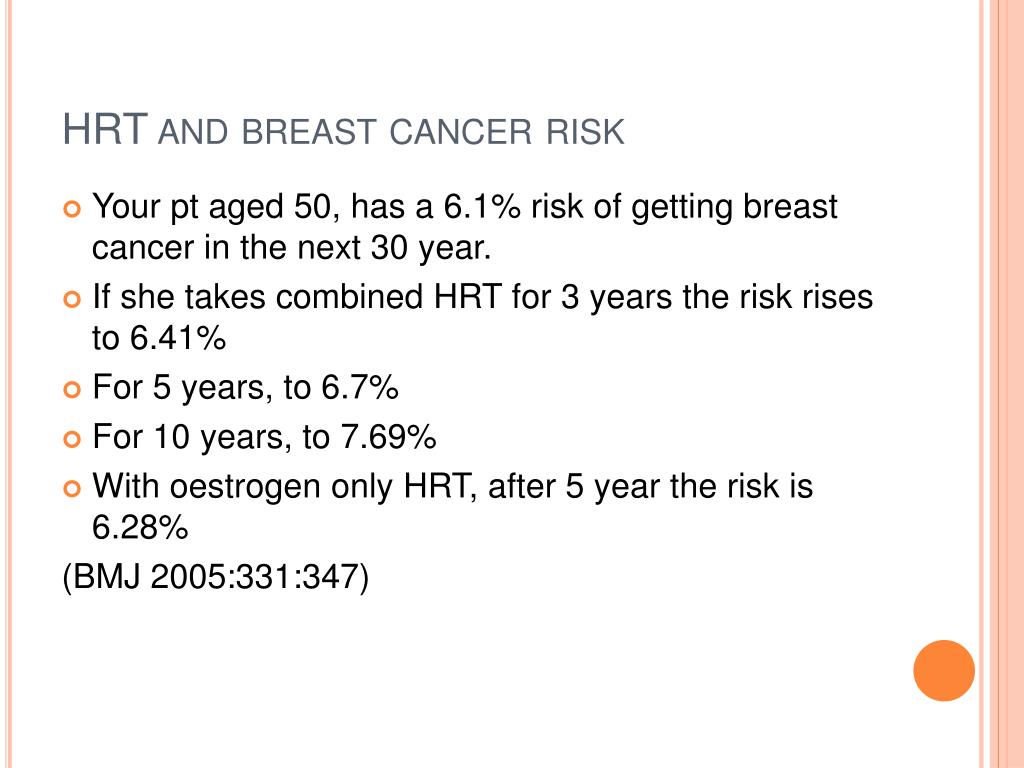 HRT AND BREAST CANCER RISK

Your pt aged 50, has a 6.1% risk of getting breast cancer in the next 30 year.

If she takes combined HRT for 3 years the risk rises to 6.41%

For 5 years, to 6.7%

For 10 years, to 7.69%

With oestrogen only HRT, after 5 year the risk is 6.28%

(BMJ 2005:331:347)